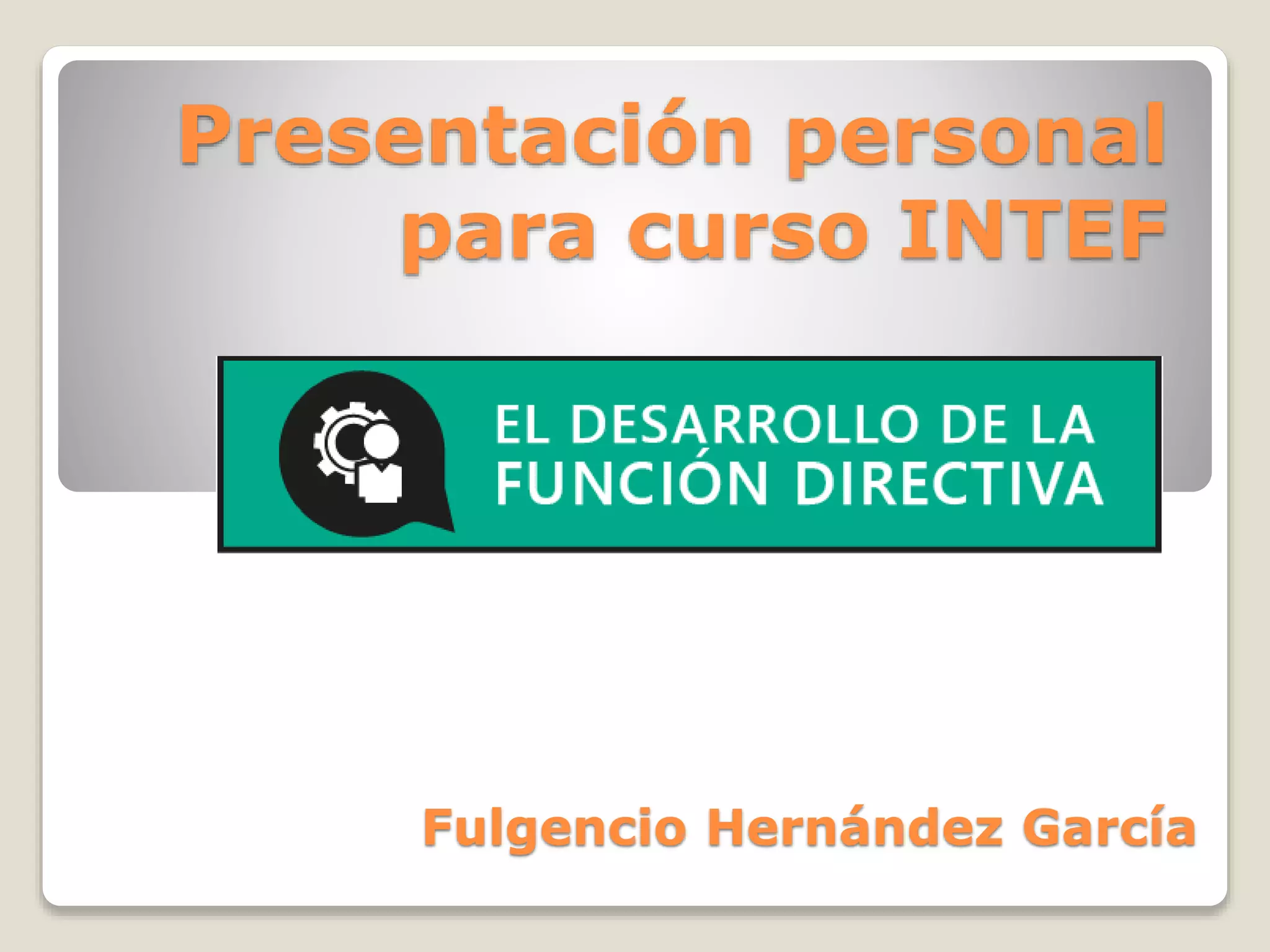 Presentación personal para curso INTEF

EL DESARROLLO DE LA FUNCIÓN DIRECTIVA

Fulgencio Hernández García